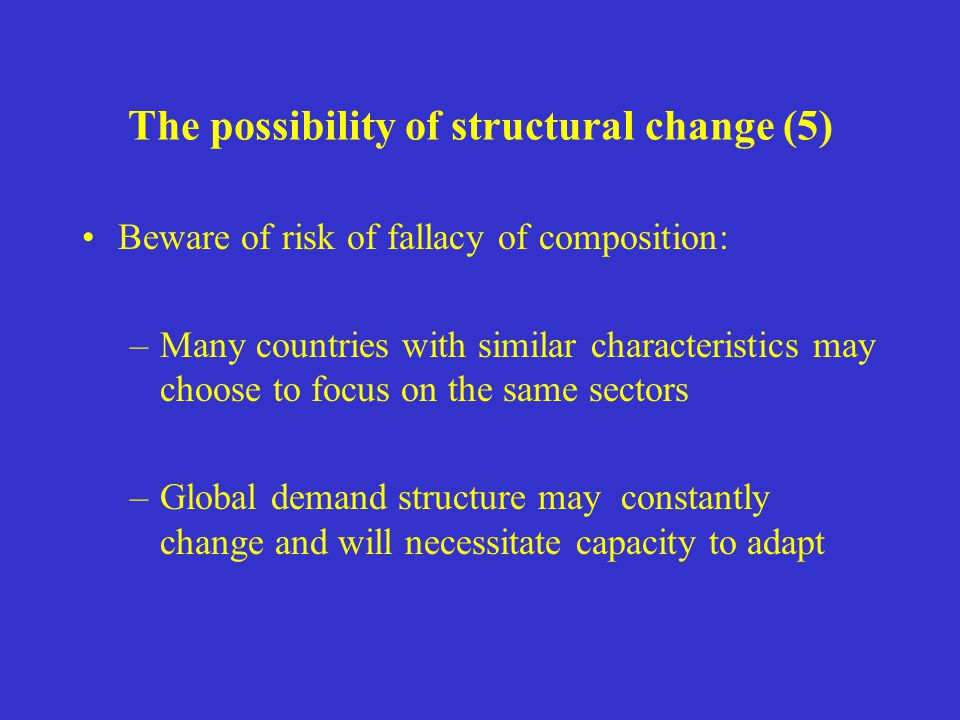 The possibility of structural change (5)

• Beware of risk of fallacy of composition:

– Many countries with similar characteristics may choose to focus on the same sectors

– Global demand structure may constantly change and will necessitate capacity to adapt